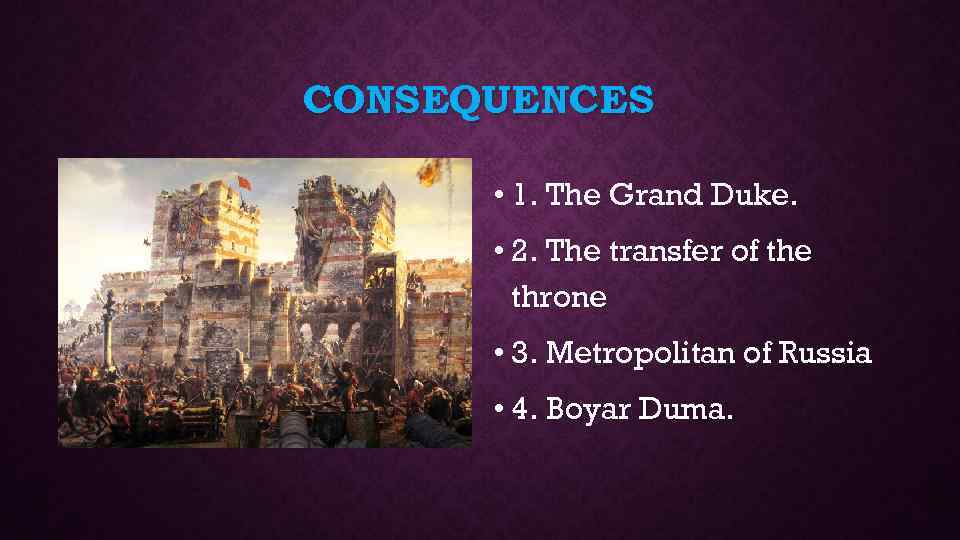 CONSEQUENCES

• 1. The Grand Duke.

• 2. The transfer of the throne

• 3. Metropolitan of Russia

• 4. Boyar Duma.